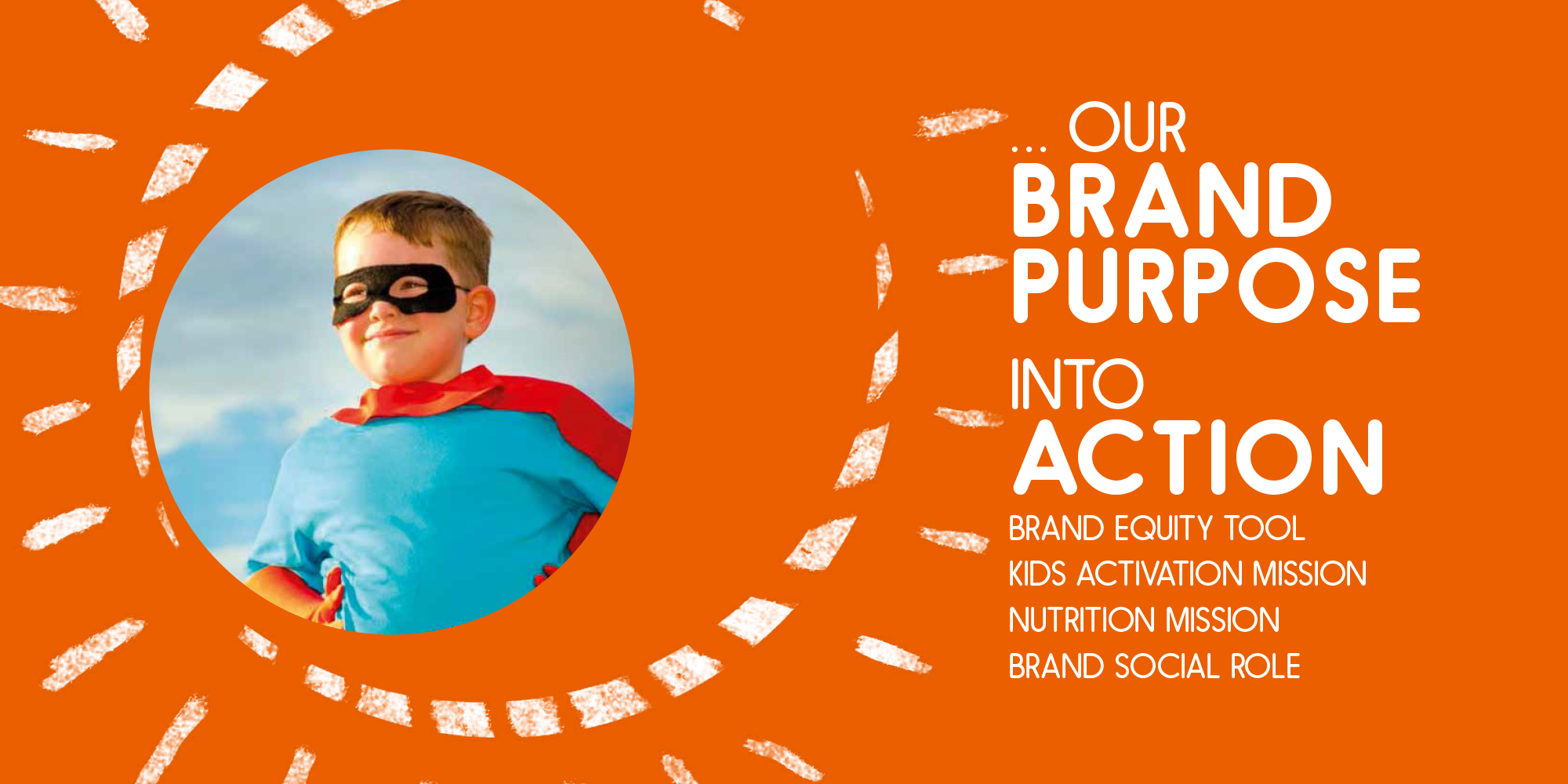 ... OUR
BRAND
PURPOSE
INTO
ACTION

BRAND EQUITY TOOL
KIDS ACTIVATION MISSION
NUTRITION MISSION
BRAND SOCIAL ROLE